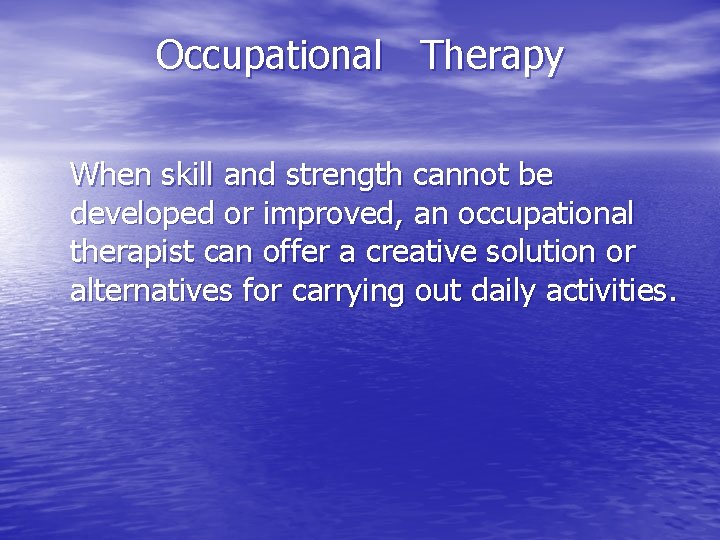 Occupational Therapy

When skill and strength cannot be developed or improved, an occupational therapist can offer a creative solution or alternatives for carrying out daily activities.